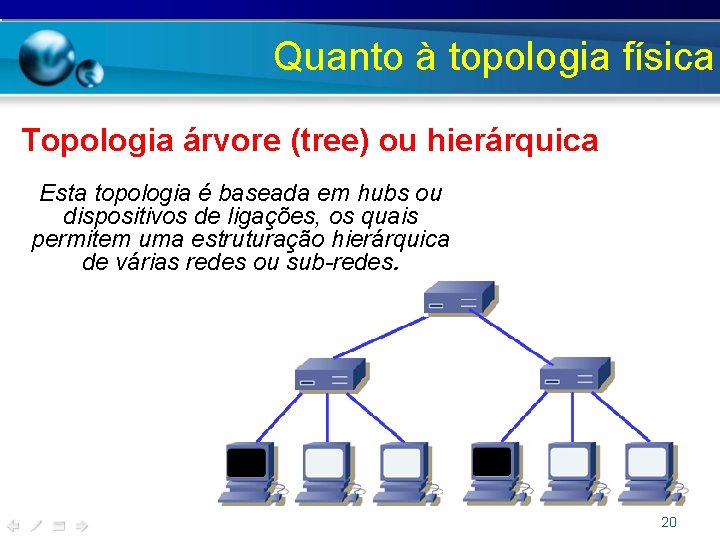 Quanto à topologia física

Topologia árvore (tree) ou hierárquica

Esta topologia é baseada em hubs ou dispositivos de ligações, os quais permitem uma estruturação hierárquica de várias redes ou sub-redes.

20